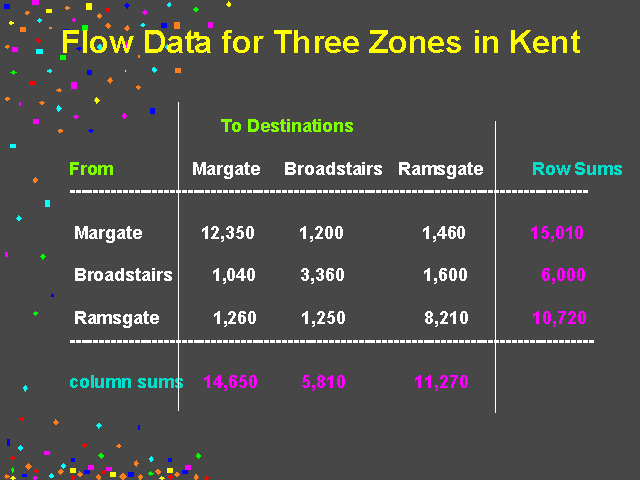 Flow Data for Three Zones in Kent

To Destinations

| From | Margate | Broadstairs | Ramsgate | Row Sums |
|---|---|---|---|---|
| Margate | 12,350 | 1,200 | 1,460 | 15,010 |
| Broadstairs | 1,040 | 3,360 | 1,600 | 6,000 |
| Ramsgate | 1,260 | 1,250 | 8,210 | 10,720 |
| column sums | 14,650 | 5,810 | 11,270 | |